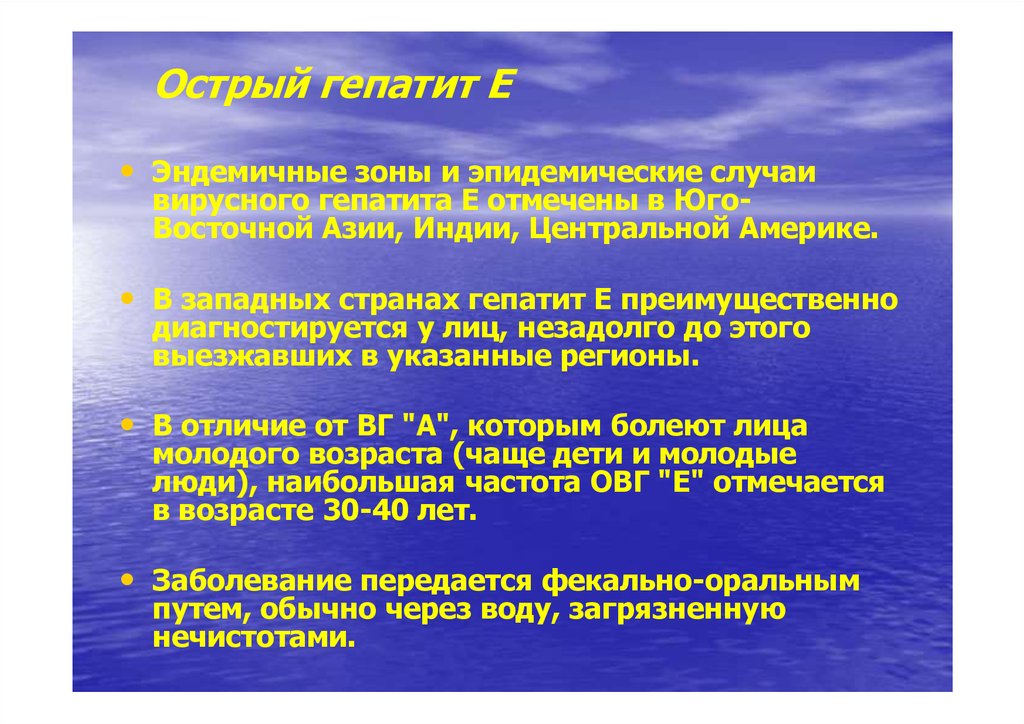 Острый гепатит Е

• Эндемичные зоны и эпидемические случаи вирусного гепатита Е отмечены в Юго-Восточной Азии, Индии, Центральной Америке.

• В западных странах гепатит Е преимущественно диагностируется у лиц, незадолго до этого выезжавших в указанные регионы.

• В отличие от ВГ "А", которым болеют лица молодого возраста (чаще дети и молодые люди), наибольшая частота ОВГ "Е" отмечается в возрасте 30-40 лет.

• Заболевание передается фекально-оральным путем, обычно через воду, загрязненную нечистотами.